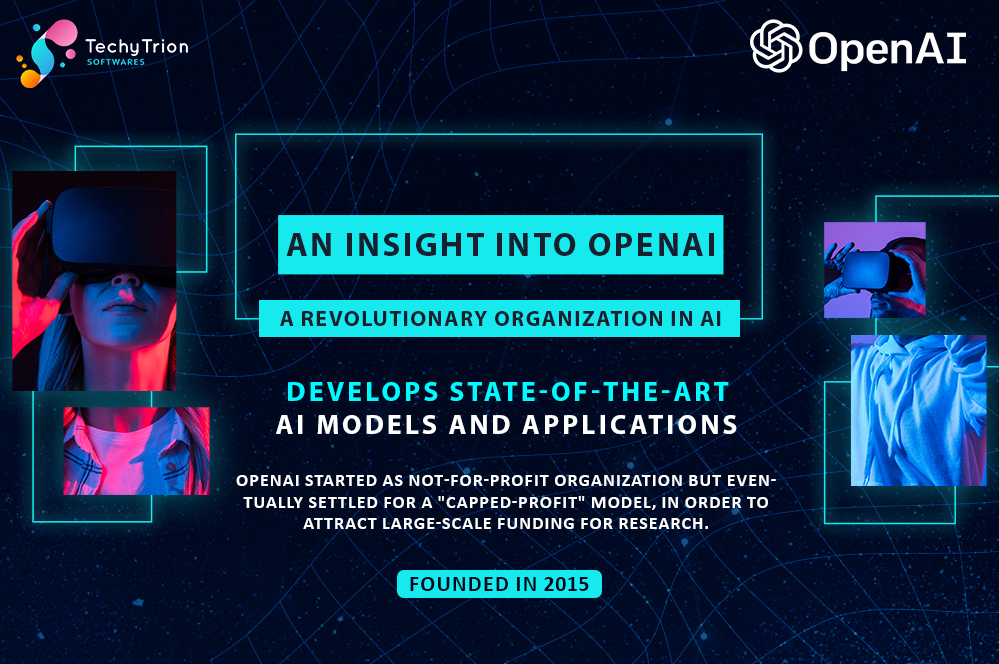 TechyTrion
SOFTWARES

OpenAI

AN INSIGHT INTO OPENAI

A REVOLUTIONARY ORGANIZATION IN AI

DEVELOPS STATE-OF-THE-ART
AI MODELS AND APPLICATIONS

OPENAI STARTED AS NOT-FOR-PROFIT ORGANIZATION BUT EVENTUALLY SETTLED FOR A "CAPPED-PROFIT" MODEL, IN ORDER TO ATTRACT LARGE-SCALE FUNDING FOR RESEARCH.

FOUNDED IN 2015